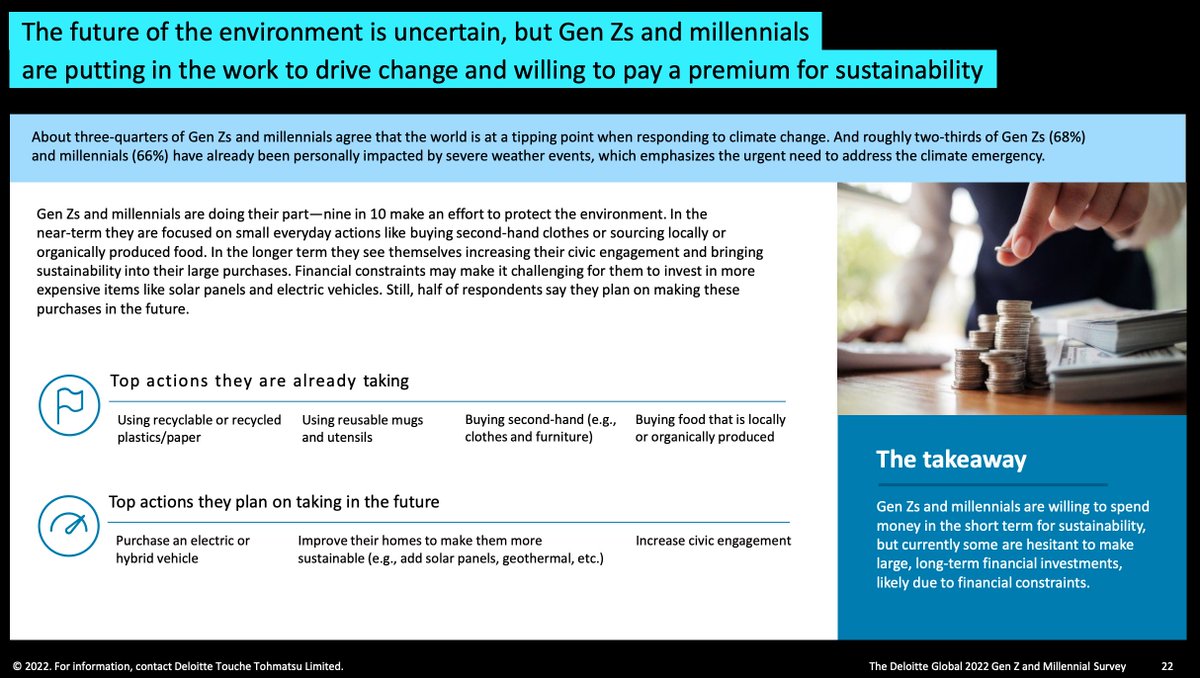 The future of the environment is uncertain, but Gen Zs and millennials are putting in the work to drive change and willing to pay a premium for sustainability

About three-quarters of Gen Zs and millennials agree that the world is at a tipping point when responding to climate change. And roughly two-thirds of Gen Zs (68%) and millennials (66%) have already been personally impacted by severe weather events, which emphasizes the urgent need to address the climate emergency.

Gen Zs and millennials are doing their part—nine in 10 make an effort to protect the environment. In the near-term they are focused on small everyday actions like buying second-hand clothes or sourcing locally or organically produced food. In the longer term they see themselves increasing their civic engagement and bringing sustainability into their large purchases. Financial constraints may make it challenging for them to invest in more expensive items like solar panels and electric vehicles. Still, half of respondents say they plan on making these purchases in the future.

Top actions they are already taking

Using recyclable or recycled plastics/paper

Using reusable mugs and utensils

Buying second-hand (e.g., clothes and furniture)

Buying food that is locally or organically produced

Top actions they plan on taking in the future

Purchase an electric or hybrid vehicle

Improve their homes to make them more sustainable (e.g., add solar panels, geothermal, etc.)

Increase civic engagement

The takeaway

Gen Zs and millennials are willing to spend money in the short term for sustainability, but currently some are hesitant to make large, long-term financial investments, likely due to financial constraints.

© 2022. For information, contact Deloitte Touche Tohmatsu Limited.

The Deloitte Global 2022 Gen Z and Millennial Survey 22